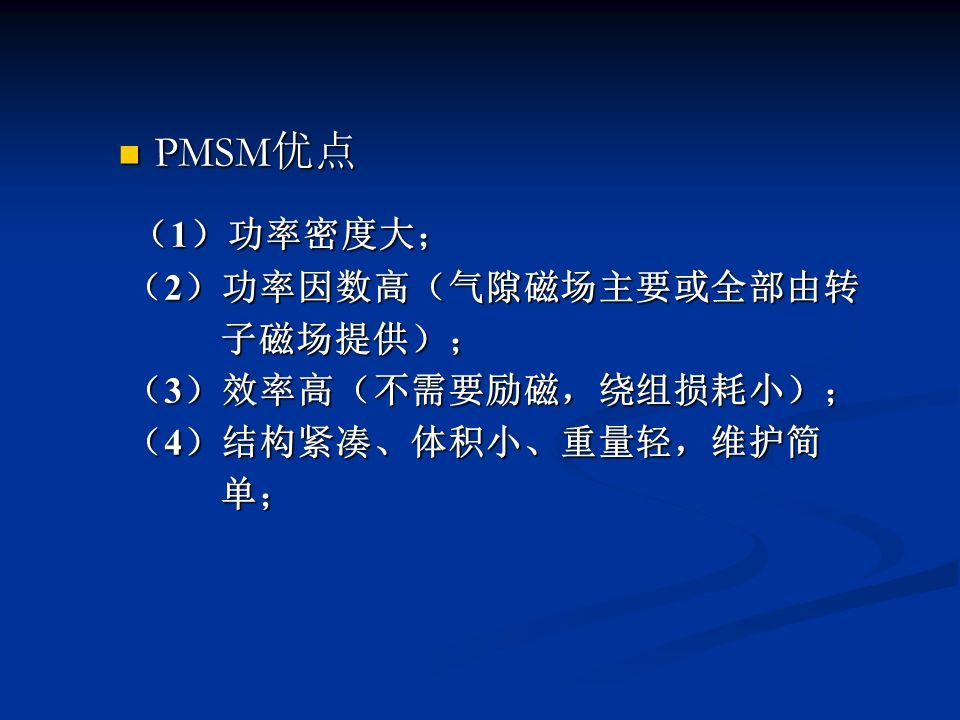 PMSM优点

（1）功率密度大；

（2）功率因数高（气隙磁场主要或全部由转子磁场提供）；

（3）效率高（不需要励磁，绕组损耗小）；

（4）结构紧凑、体积小、重量轻，维护简单；